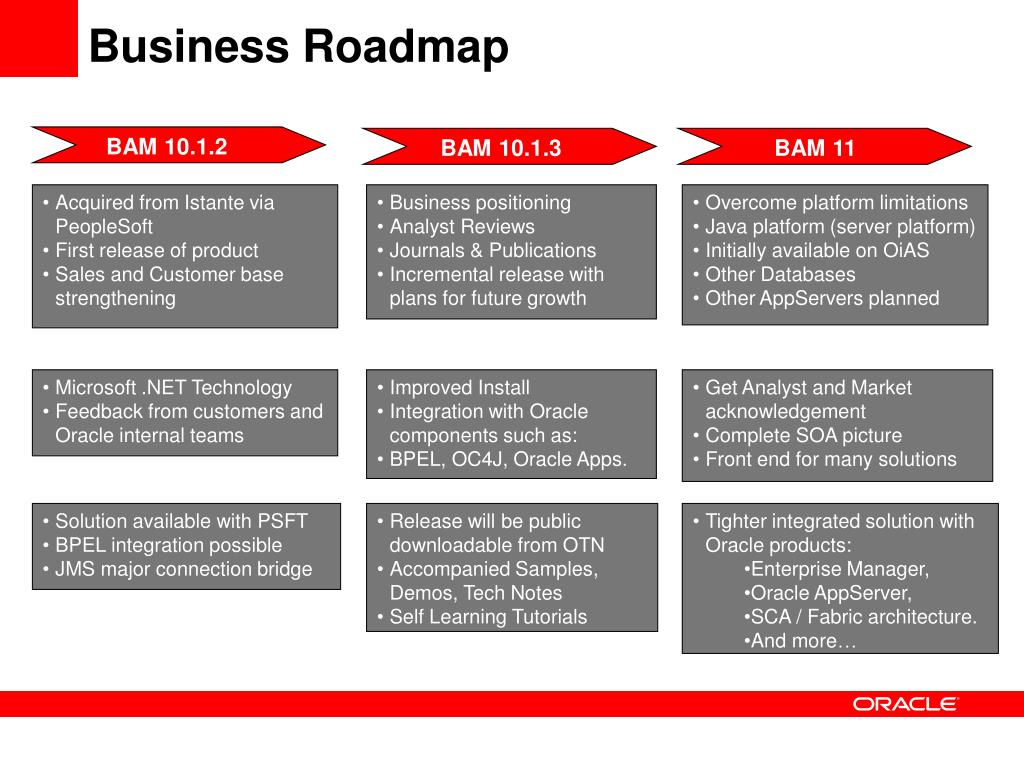 Business Roadmap

BAM 10.1.2

• Acquired from Istante via PeopleSoft
• First release of product
• Sales and Customer base strengthening

• Microsoft .NET Technology
• Feedback from customers and Oracle internal teams

• Solution available with PSFT
• BPEL integration possible
• JMS major connection bridge

BAM 10.1.3

• Business positioning
• Analyst Reviews
• Journals & Publications
• Incremental release with plans for future growth

• Improved Install
• Integration with Oracle components such as:
• BPEL, OC4J, Oracle Apps.

• Release will be public downloadable from OTN
• Accompanied Samples, Demos, Tech Notes
• Self Learning Tutorials

BAM 11

• Overcome platform limitations
• Java platform (server platform)
• Initially available on OiAS
• Other Databases
• Other AppServers planned

• Get Analyst and Market acknowledgement
• Complete SOA picture
• Front end for many solutions

• Tighter integrated solution with Oracle products:
•Enterprise Manager,
•Oracle AppServer,
•SCA / Fabric architecture.
•And more…

ORACLE